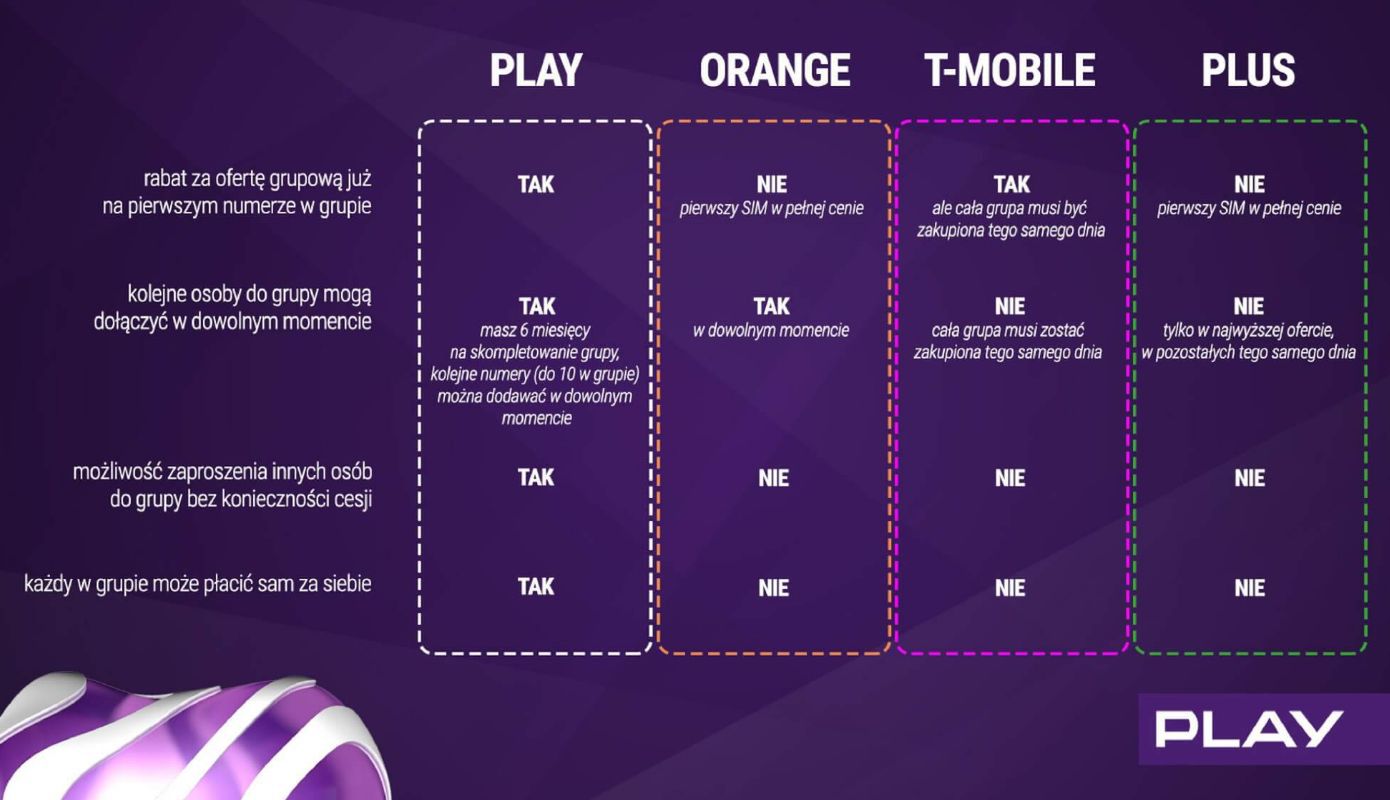 |  | PLAY | ORANGE | T-MOBILE | PLUS |
|---|---|---|---|---|
| rabat za ofertę grupową już na pierwszym numerze w grupie | TAK | NIE pierwszy SIM w pełnej cenie | TAK ale cała grupa musi być zakupiona tego samego dnia | NIE pierwszy SIM w pełnej cenie |
| kolejne osoby do grupy mogą dołączyć w dowolnym momencie | TAK masz 6 miesięcy na skompletowanie grupy, kolejne numery (do 10 w grupie) można dodawać w dowolnym momencie | TAK w dowolnym momencie | NIE cała grupa musi zostać zakupiona tego samego dnia | NIE tylko w najwyższej ofercie, w pozostałych tego samego dnia |
| możliwość zaproszenia innych osób do grupy bez konieczności cesji | TAK | NIE | NIE | NIE |
| każdy w grupie może płacić sam za siebie | TAK | NIE | NIE | NIE |

PLAY